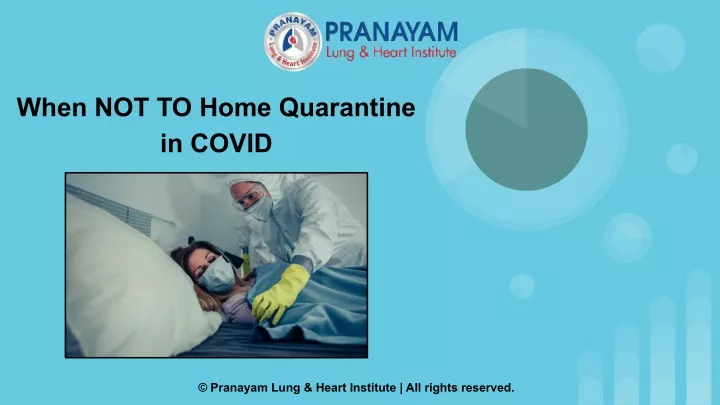 PRANAYAM
Lung & Heart Institute

PRANAYAM
Lung & Heart Institute

When NOT TO Home Quarantine in COVID

© Pranayam Lung & Heart Institute | All rights reserved.